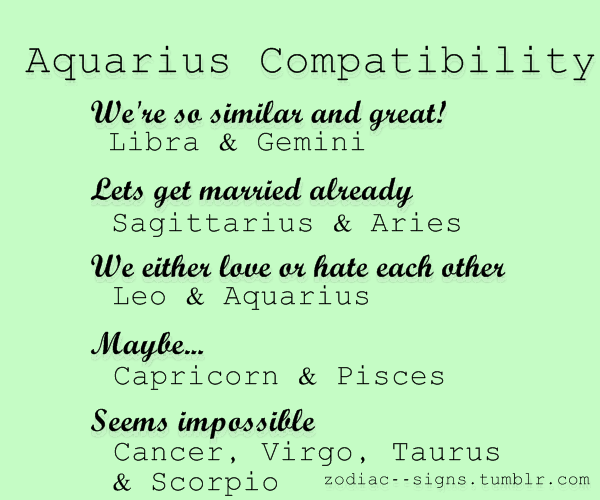 Aquarius Compatibility

We're so similar and great!
Libra & Gemini

Lets get married already
Sagittarius & Aries

We either love or hate each other
Leo & Aquarius

Maybe...
Capricorn & Pisces

Seems impossible
Cancer, Virgo, Taurus & Scorpio

zodiac--signs.tumblr.com